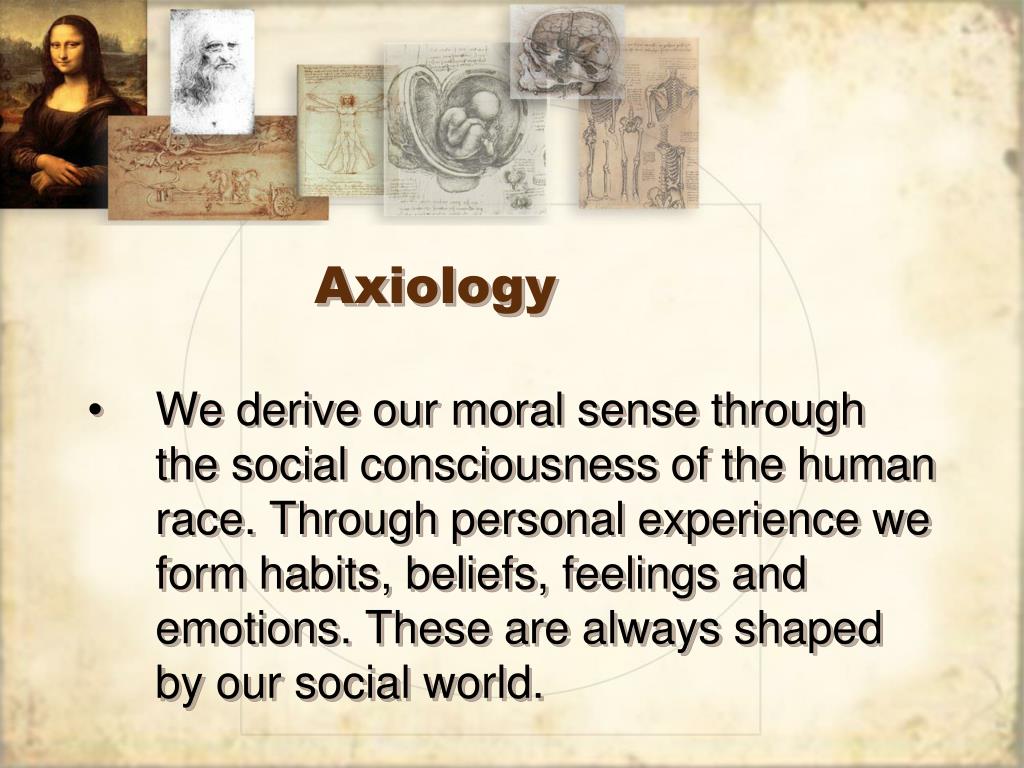 Axiology

• We derive our moral sense through the social consciousness of the human race. Through personal experience we form habits, beliefs, feelings and emotions. These are always shaped by our social world.